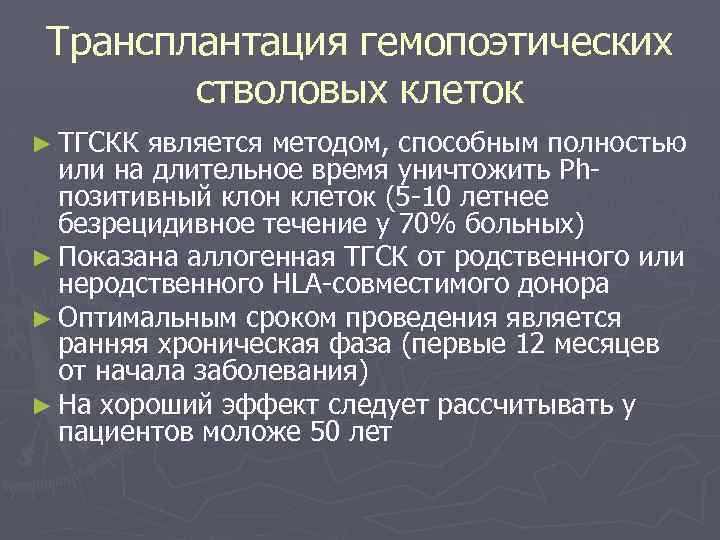 Трансплантация гемопоэтических стволовых клеток

► ТГСКК является методом, способным полностью или на длительное время уничтожить Ph-позитивный клон клеток (5-10 летнее безрецидивное течение у 70% больных)
► Показана аллогенная ТГСК от родственного или неродственного HLA-совместимого донора
► Оптимальным сроком проведения является ранняя хроническая фаза (первые 12 месяцев от начала заболевания)
► На хороший эффект следует рассчитывать у пациентов моложе 50 лет